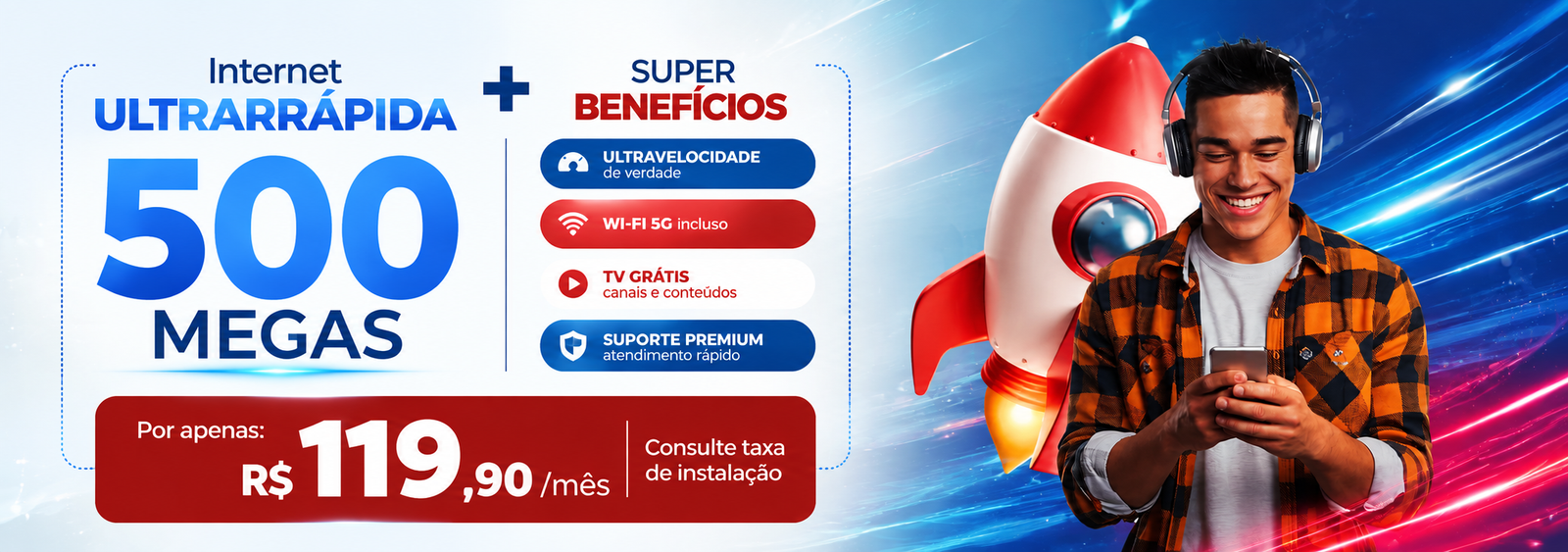 Internet
ULTRARRÁPIDA
500
MEGAS

+

SUPER
BENEFÍCIOS

ULTRAVELOCIDADE
de verdade

WI-FI 5G incluso

TV GRÁTIS
canais e conteúdos

SUPORTE PREMIUM
atendimento rápido

Por apenas:
R$ 119,90 /mês

Consulte taxa de instalação